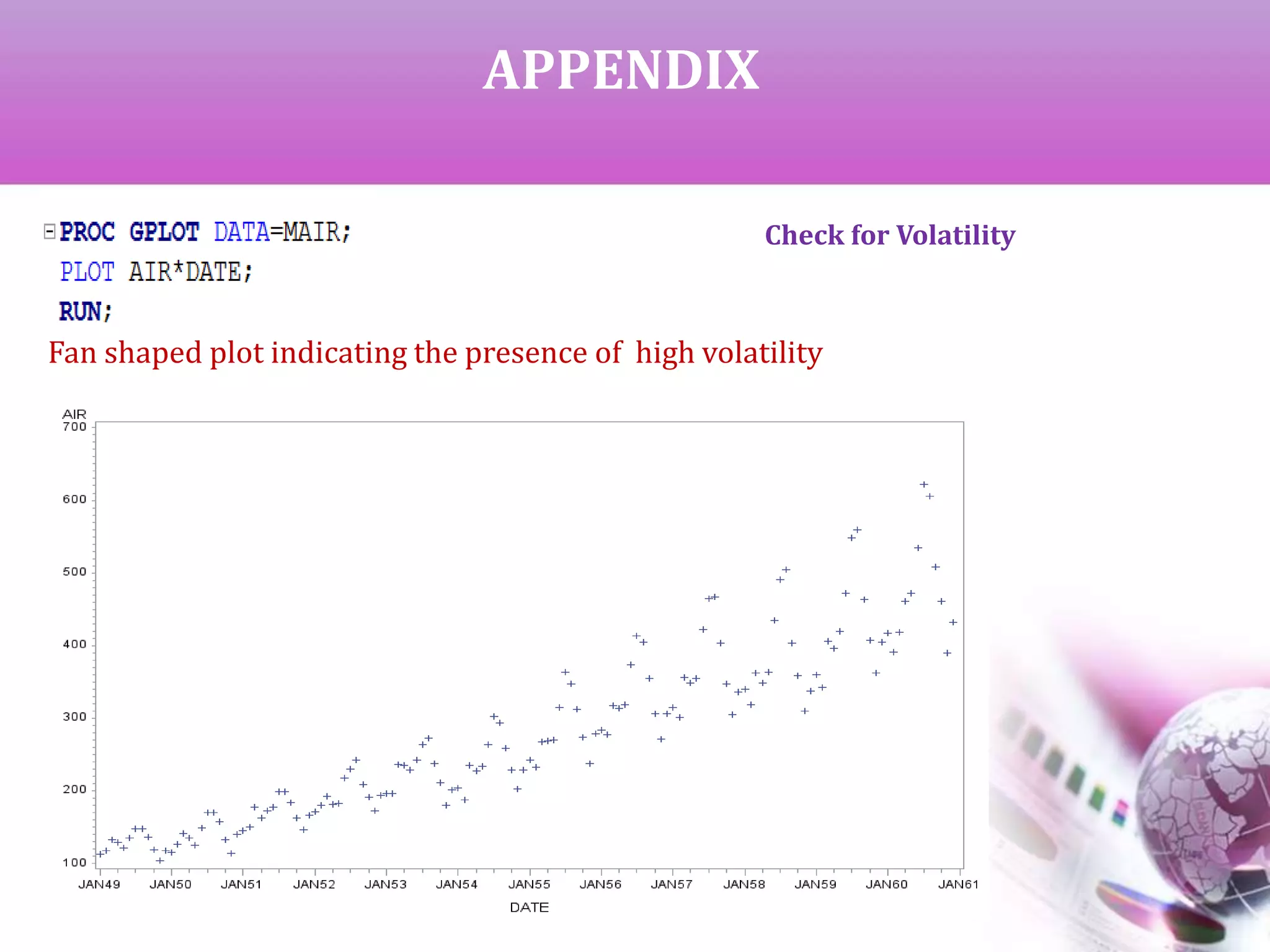 APPENDIX

PROC GPLOT DATA=MAIR;
PLOT AIR*DATE;
RUN;

Check for Volatility

Fan shaped plot indicating the presence of high volatility

AIR
700
600
500
400
300
200
100

JAN49 JAN50 JAN51 JAN52 JAN53 JAN54 JAN55 JAN56 JAN57 JAN58 JAN59 JAN60 JAN61

DATE